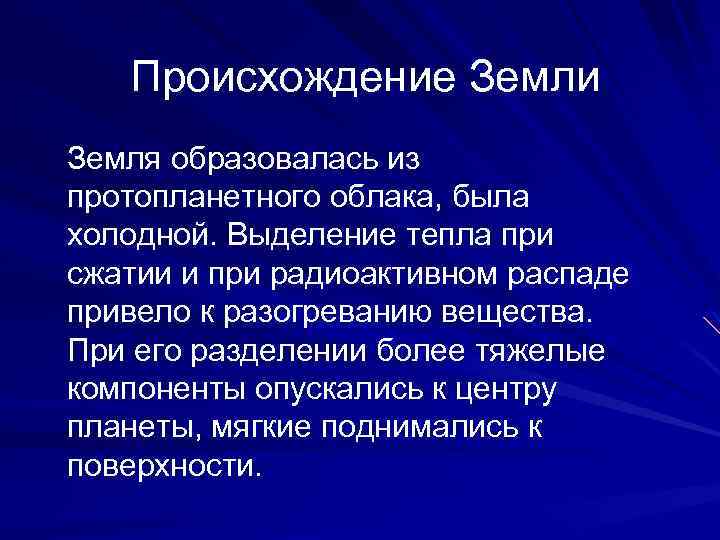 Происхождение Земли

Земля образовалась из протопланетного облака, была холодной. Выделение тепла при сжатии и при радиоактивном распаде привело к разогреванию вещества. При его разделении более тяжелые компоненты опускались к центру планеты, мягкие поднимались к поверхности.